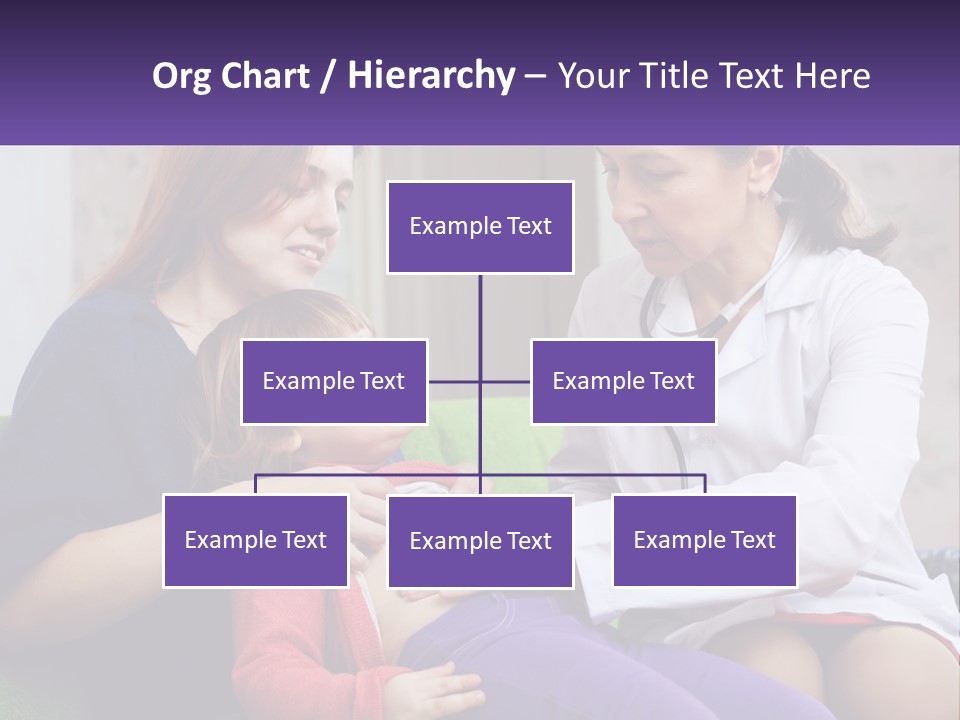 Org Chart / Hierarchy – Your Title Text Here

Example Text

Example Text

Example Text

Example Text

Example Text

Example Text